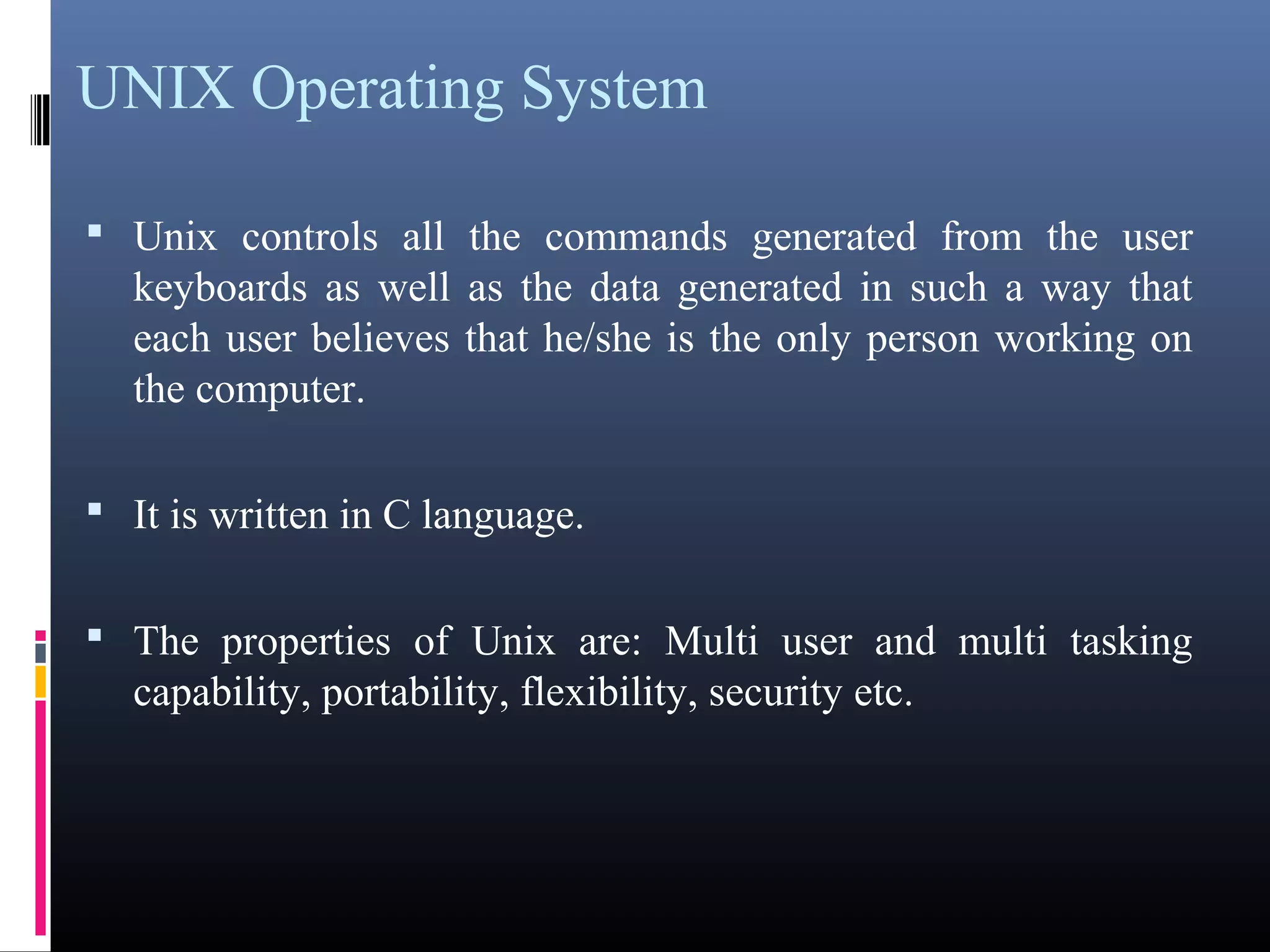 UNIX Operating System

▪ Unix controls all the commands generated from the user keyboards as well as the data generated in such a way that each user believes that he/she is the only person working on the computer.

▪ It is written in C language.

▪ The properties of Unix are: Multi user and multi tasking capability, portability, flexibility, security etc.